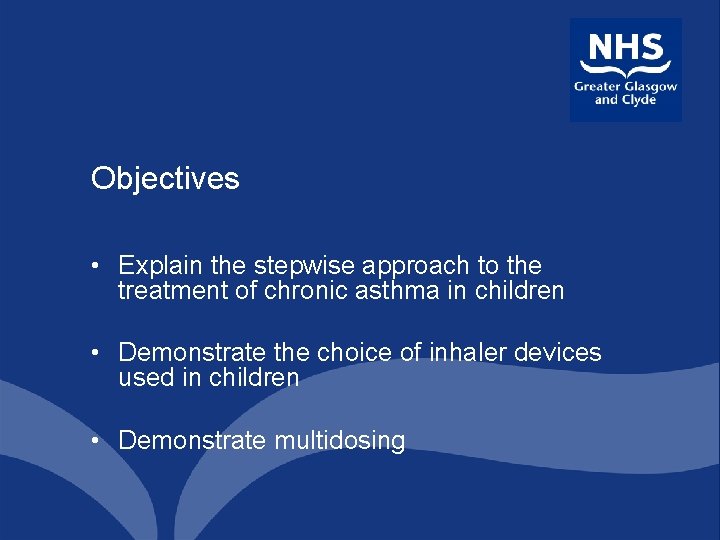 NHS
Greater Glasgow and Clyde

Objectives

• Explain the stepwise approach to the treatment of chronic asthma in children

• Demonstrate the choice of inhaler devices used in children

• Demonstrate multidosing